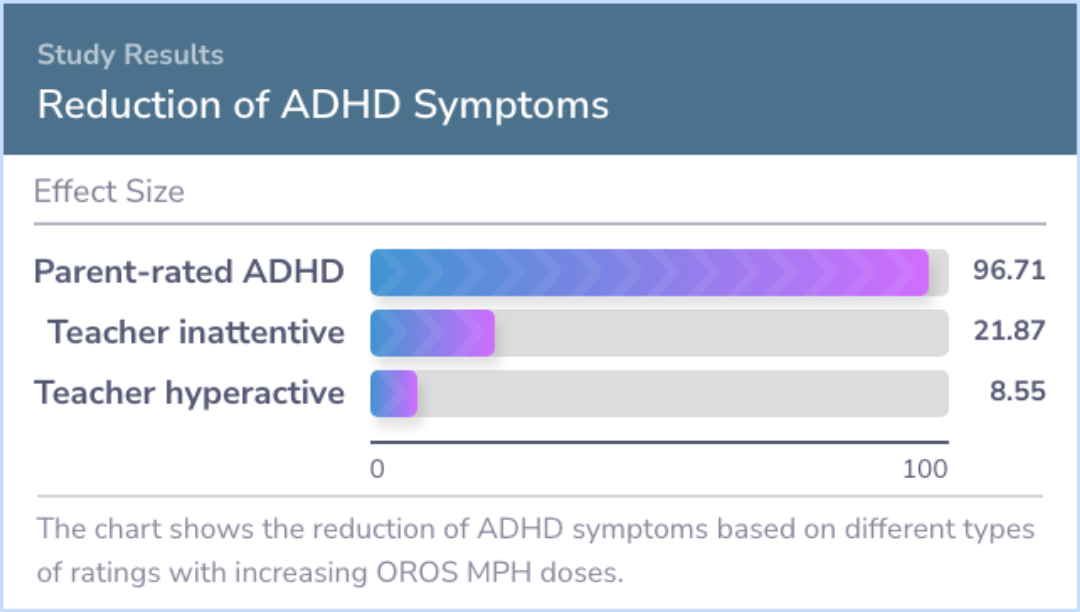 Study Results
Reduction of ADHD Symptoms

Effect Size

Parent-rated ADHD 96.71
Teacher inattentive 21.87
Teacher hyperactive 8.55

0 100

The chart shows the reduction of ADHD symptoms based on different types of ratings with increasing OROS MPH doses.